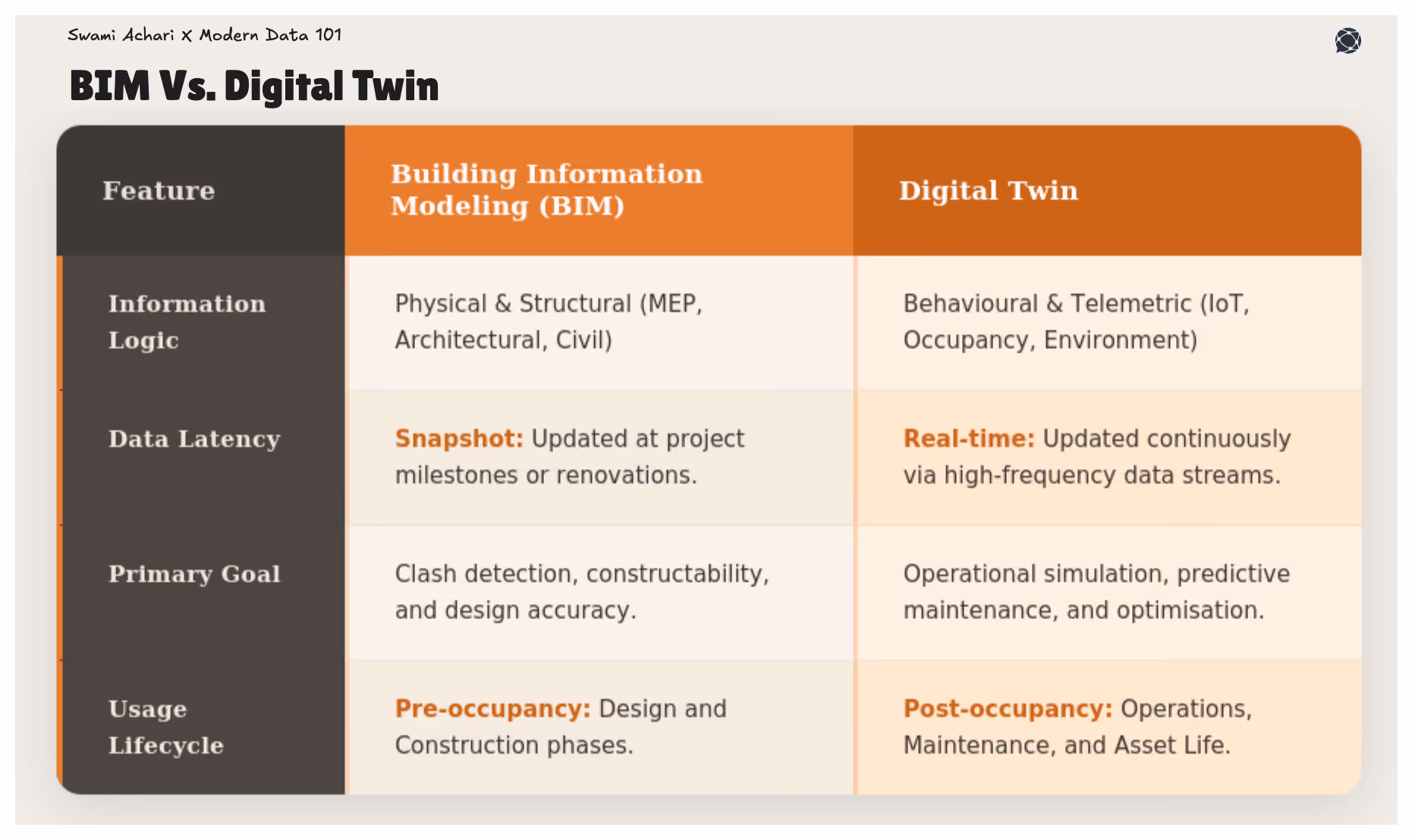 Swami Achari X Modern Data 101

BIM Vs. Digital Twin

| Feature | Building Information Modeling (BIM) | Digital Twin |
|---|---|---|
| Information Logic | Physical & Structural (MEP, Architectural, Civil) | Behavioural & Telemetric (IoT, Occupancy, Environment) |
| Data Latency | Snapshot: Updated at project milestones or renovations. | Real-time: Updated continuously via high-frequency data streams. |
| Primary Goal | Clash detection, constructability, and design accuracy. | Operational simulation, predictive maintenance, and optimisation. |
| Usage Lifecycle | Pre-occupancy: Design and Construction phases. | Post-occupancy: Operations, Maintenance, and Asset Life. |